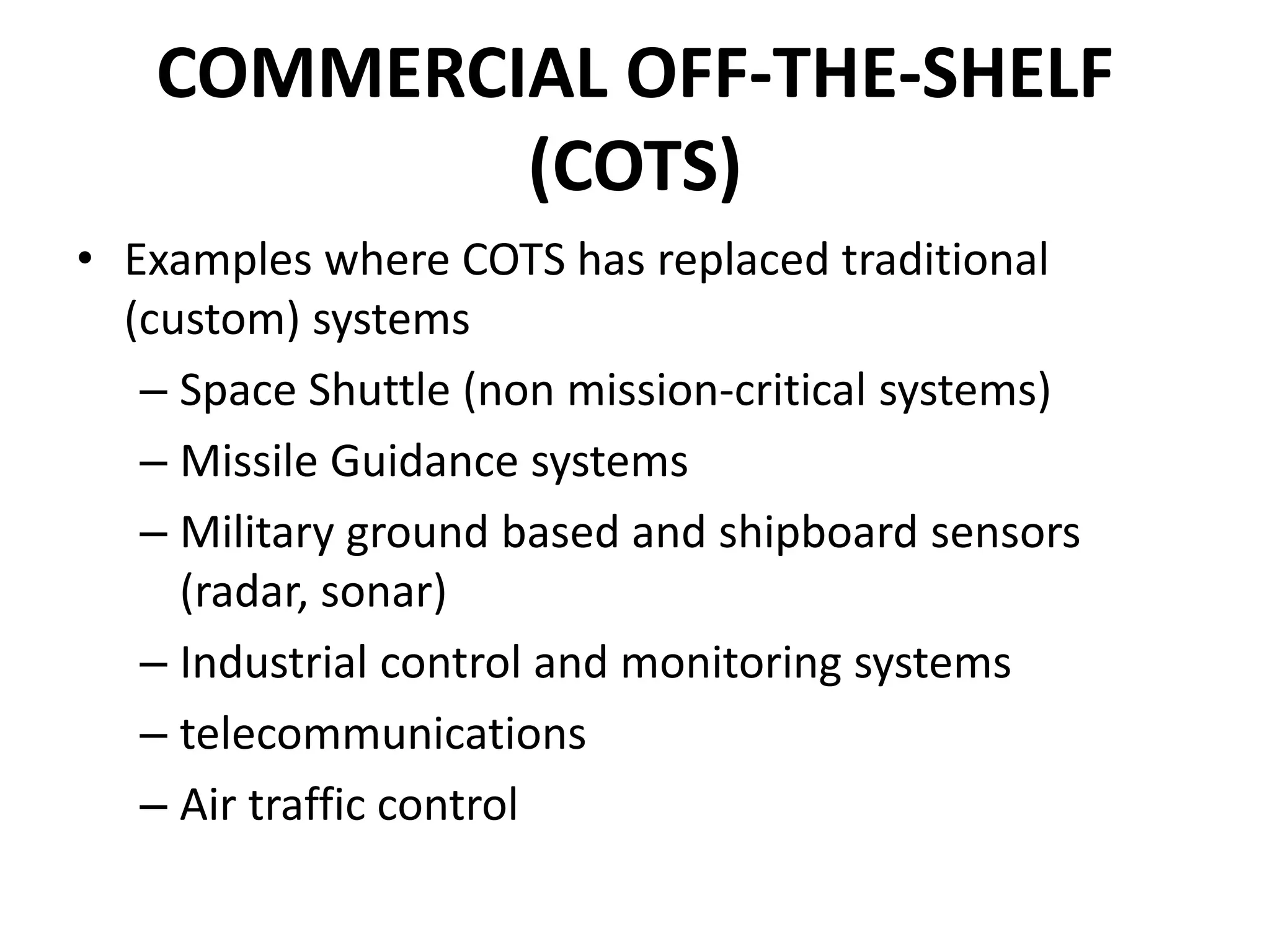 COMMERCIAL OFF-THE-SHELF (COTS)

• Examples where COTS has replaced traditional (custom) systems
  – Space Shuttle (non mission-critical systems)
  – Missile Guidance systems
  – Military ground based and shipboard sensors (radar, sonar)
  – Industrial control and monitoring systems
  – telecommunications
  – Air traffic control